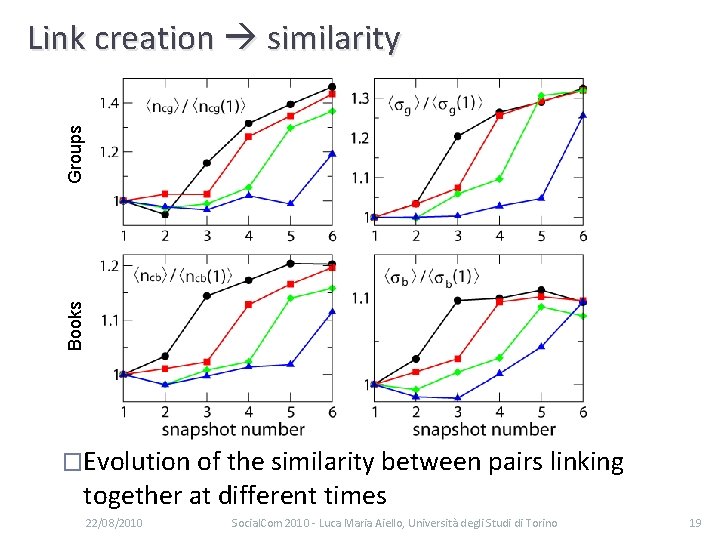 Link creation → similarity

Groups

$\langle n_{cg} \rangle / \langle n_{cg}(1) \rangle$

1.4
1.2
1
1 2 3 4 5 6

$\langle \sigma_g \rangle / \langle \sigma_g(1) \rangle$

1.3
1.2
1.1
1
1 2 3 4 5 6

Books

$\langle n_{cb} \rangle / \langle n_{cb}(1) \rangle$

1.2
1.1
1
1 2 3 4 5 6
snapshot number

$\langle \sigma_b \rangle / \langle \sigma_b(1) \rangle$

1.1
1
1 2 3 4 5 6
snapshot number

□Evolution of the similarity between pairs linking together at different times

22/08/2010 SocialCom 2010 - Luca Maria Aiello, Università degli Studi di Torino 19